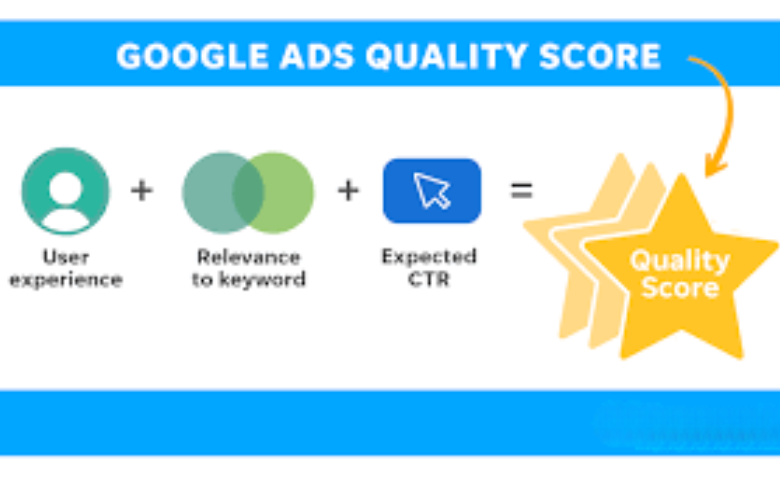 GOOGLE ADS QUALITY SCORE

User experience + Relevance to keyword + Expected CTR = Quality Score